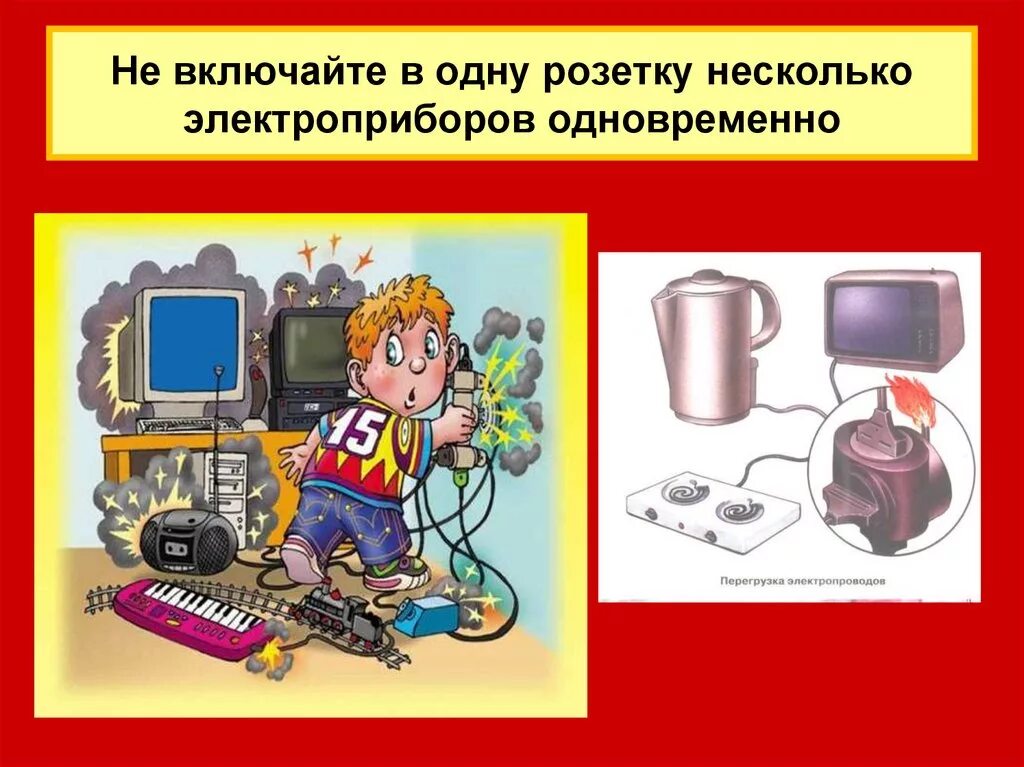 Не включайте в одну розетку несколько электроприборов одновременно

15

Перегрузка электропроводов